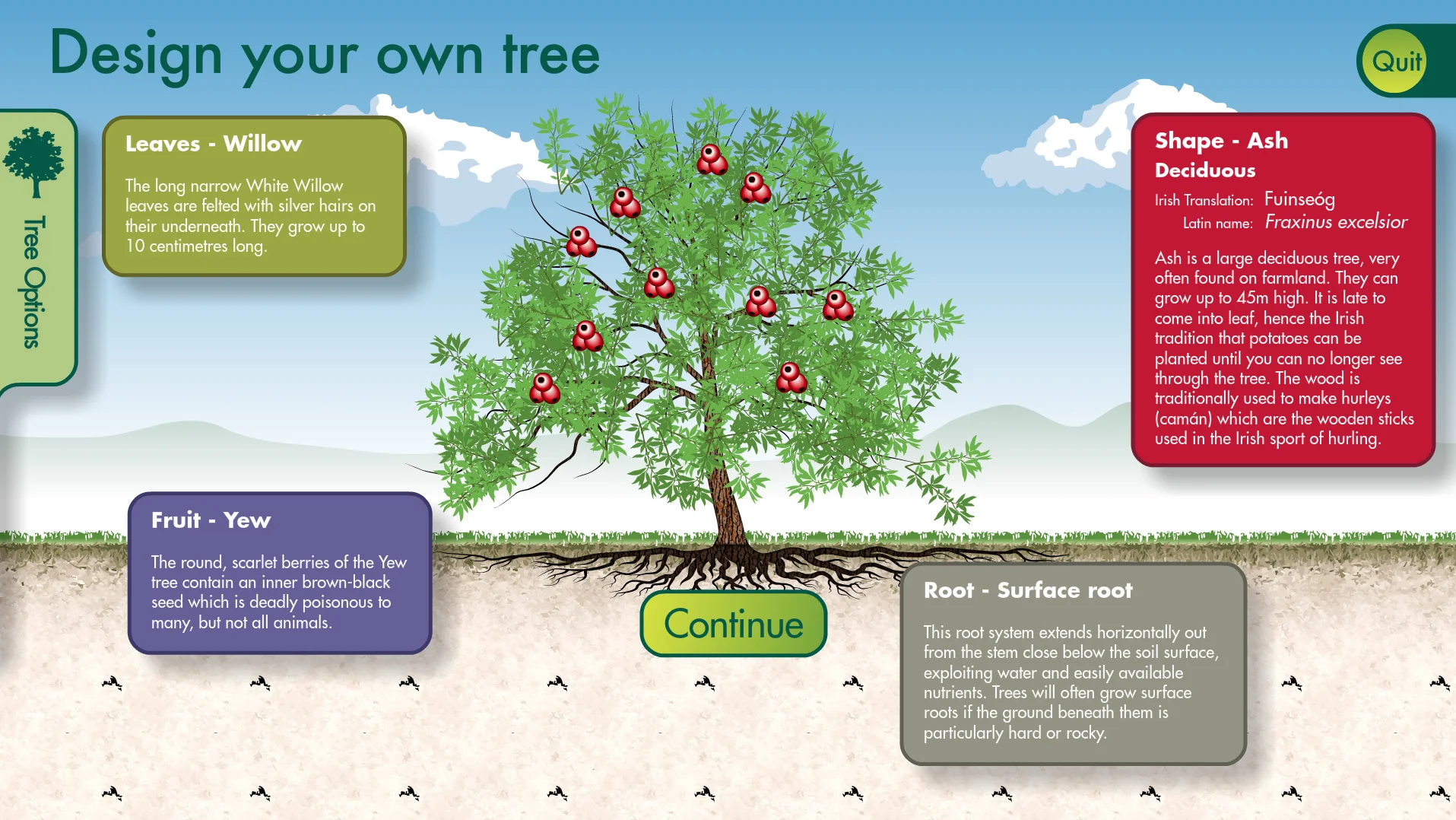 Design your own tree

Quit

Tree Options

Leaves - Willow

The long narrow White Willow leaves are felted with silver hairs on their underneath. They grow up to 10 centimetres long.

Shape - Ash
Deciduous

Irish Translation: Fuinseóg
Latin name: Fraxinus excelsior

Ash is a large deciduous tree, very often found on farmland. They can grow up to 45m high. It is late to come into leaf, hence the Irish tradition that potatoes can be planted until you can no longer see through the tree. The wood is traditionally used to make hurleys (camán) which are the wooden sticks used in the Irish sport of hurling.

Fruit - Yew

The round, scarlet berries of the Yew tree contain an inner brown-black seed which is deadly poisonous to many, but not all animals.

Continue

Root - Surface root

This root system extends horizontally out from the stem close below the soil surface, exploiting water and easily available nutrients. Trees will often grow surface roots if the ground beneath them is particularly hard or rocky.